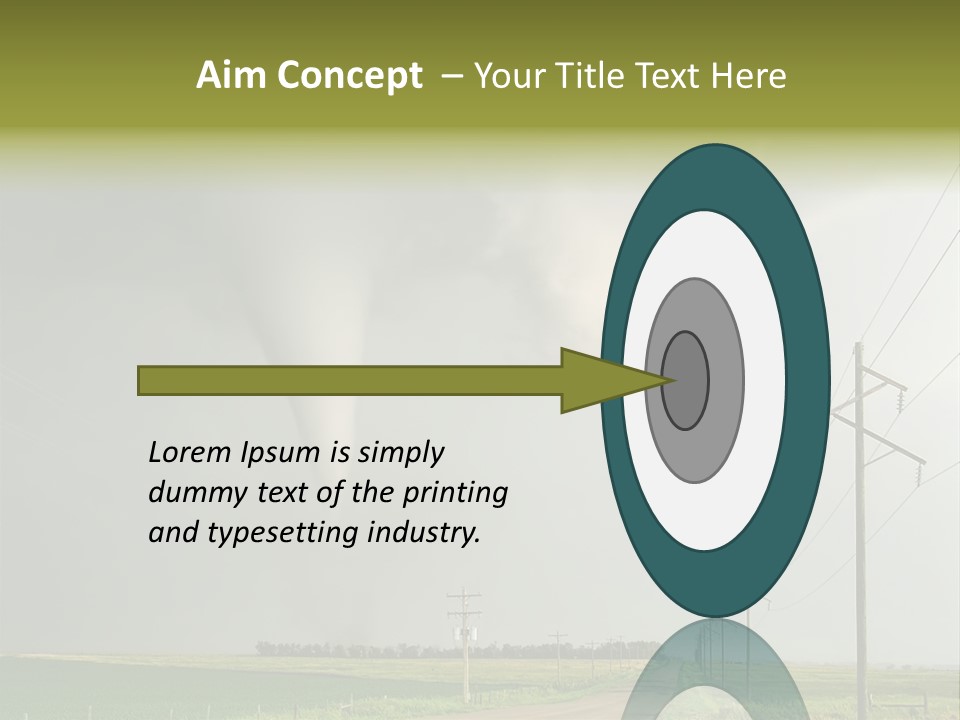 Aim Concept – Your Title Text Here

Lorem Ipsum is simply dummy text of the printing and typesetting industry.